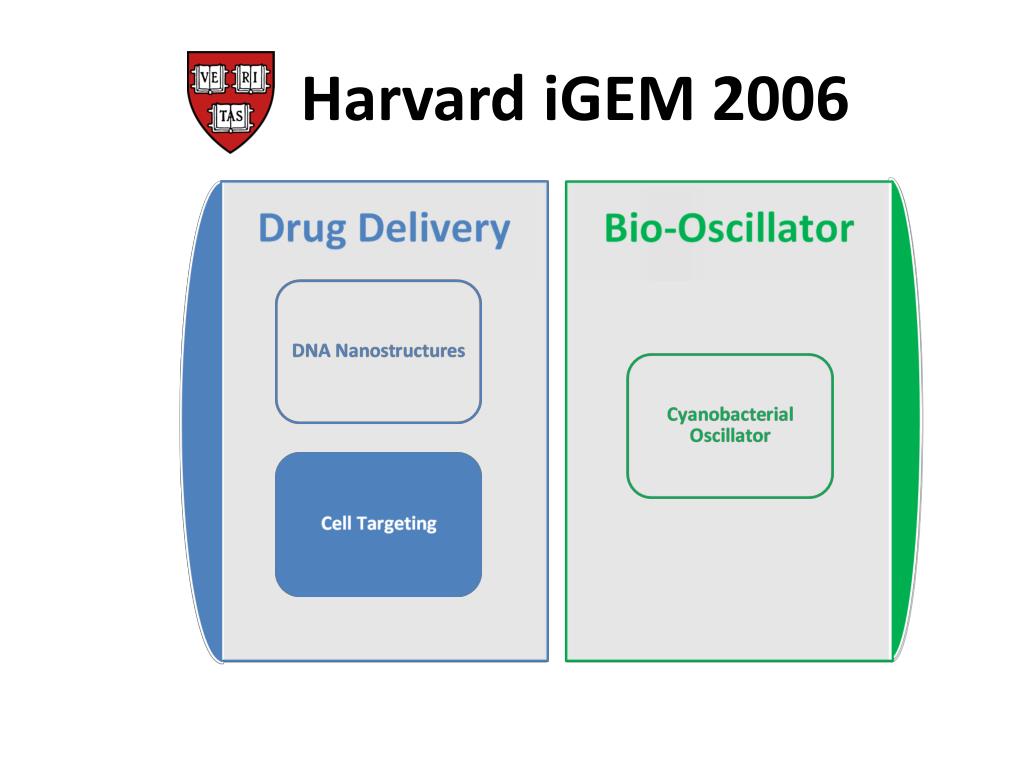 VE RI TAS

Harvard iGEM 2006

Drug Delivery

DNA Nanostructures

Cell Targeting

Bio-Oscillator

Cyanobacterial Oscillator